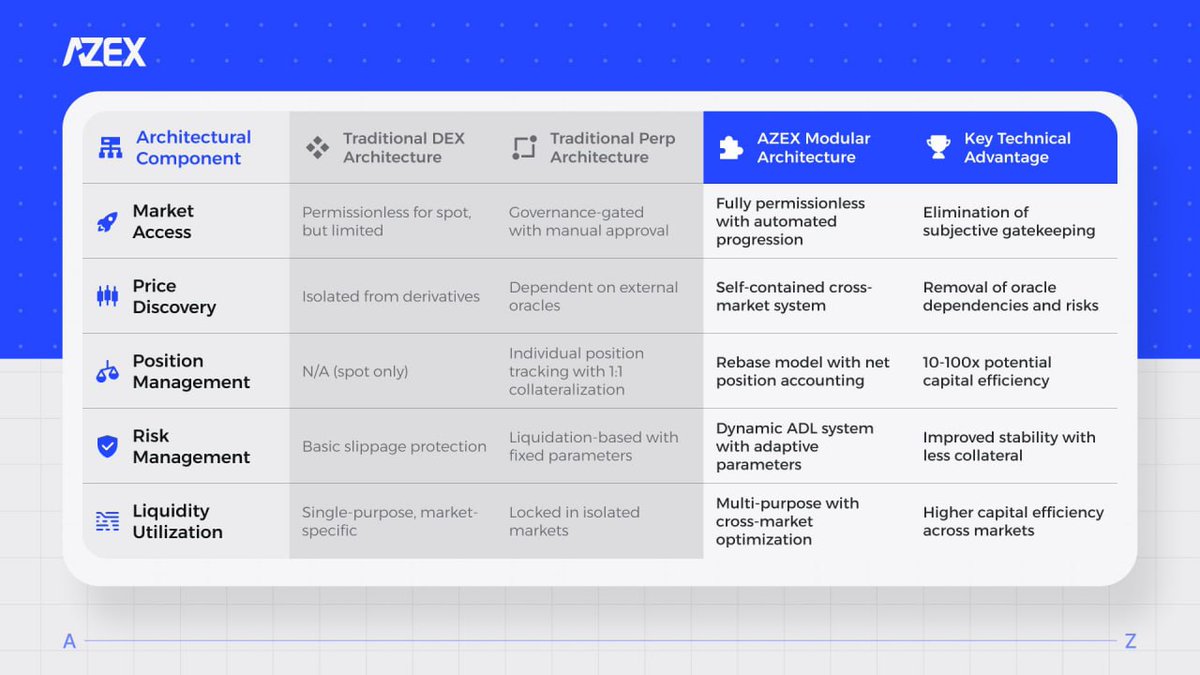 AZEX

| Architectural Component | Traditional DEX Architecture | Traditional Perp Architecture | AZEX Modular Architecture | Key Technical Advantage |
|---|---|---|---|---|
| Market Access | Permissionless for spot, but limited | Governance-gated with manual approval | Fully permissionless with automated progression | Elimination of subjective gatekeeping |
| Price Discovery | Isolated from derivatives | Dependent on external oracles | Self-contained cross-market system | Removal of oracle dependencies and risks |
| Position Management | N/A (spot only) | Individual position tracking with 1:1 collateralization | Rebase model with net position accounting | 10-100x potential capital efficiency |
| Risk Management | Basic slippage protection | Liquidation-based with fixed parameters | Dynamic ADL system with adaptive parameters | Improved stability with less collateral |
| Liquidity Utilization | Single-purpose, market-specific | Locked in isolated markets | Multi-purpose with cross-market optimization | Higher capital efficiency across markets |

A Z